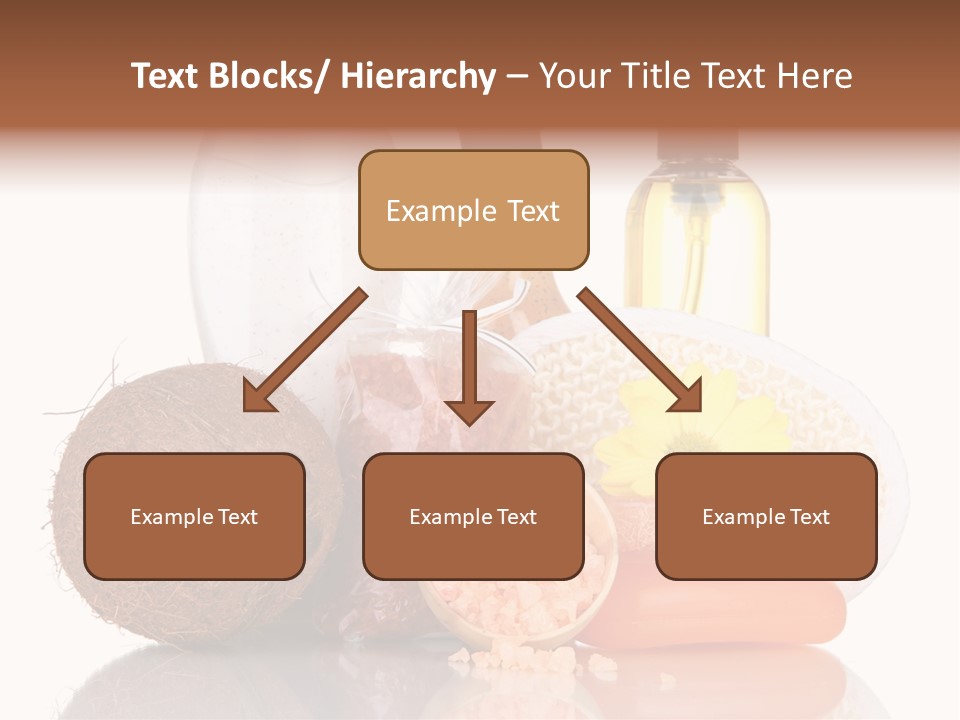 Text Blocks/ Hierarchy – Your Title Text Here

Example Text

Example Text

Example Text

Example Text